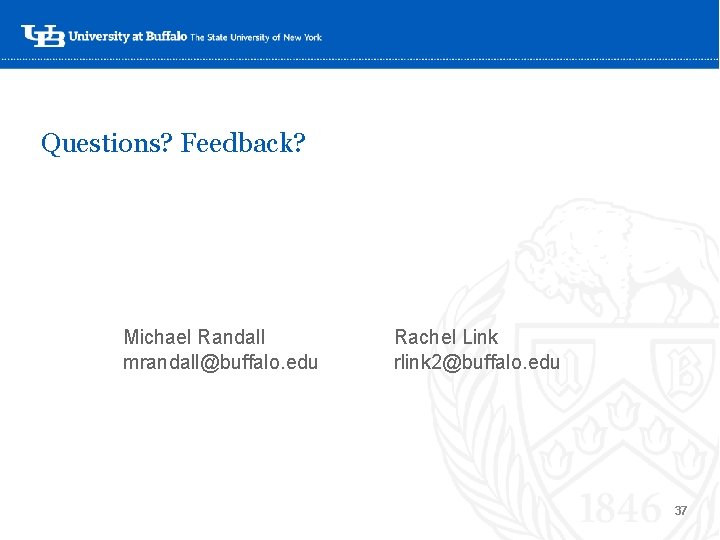 UB University at Buffalo The State University of New York

Questions? Feedback?

Michael Randall
mrandall@buffalo.edu

Rachel Link
rlink2@buffalo.edu

U B

1846

37